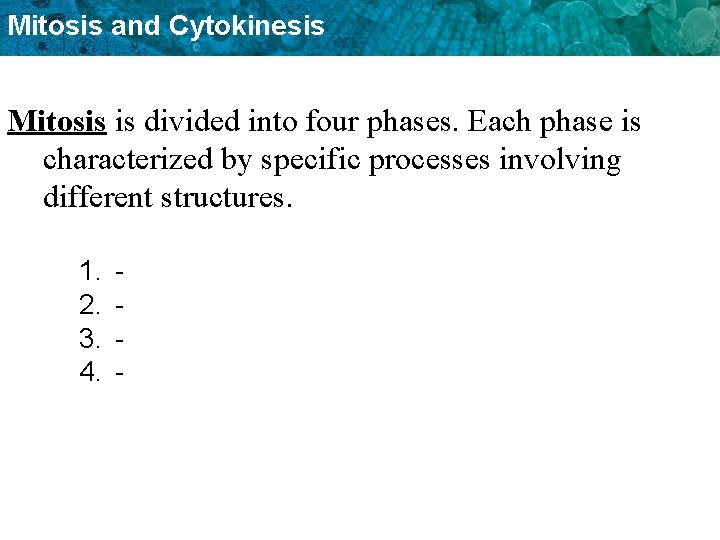 Mitosis and Cytokinesis

Mitosis is divided into four phases. Each phase is characterized by specific processes involving different structures.

1. -
2. -
3. -
4. -